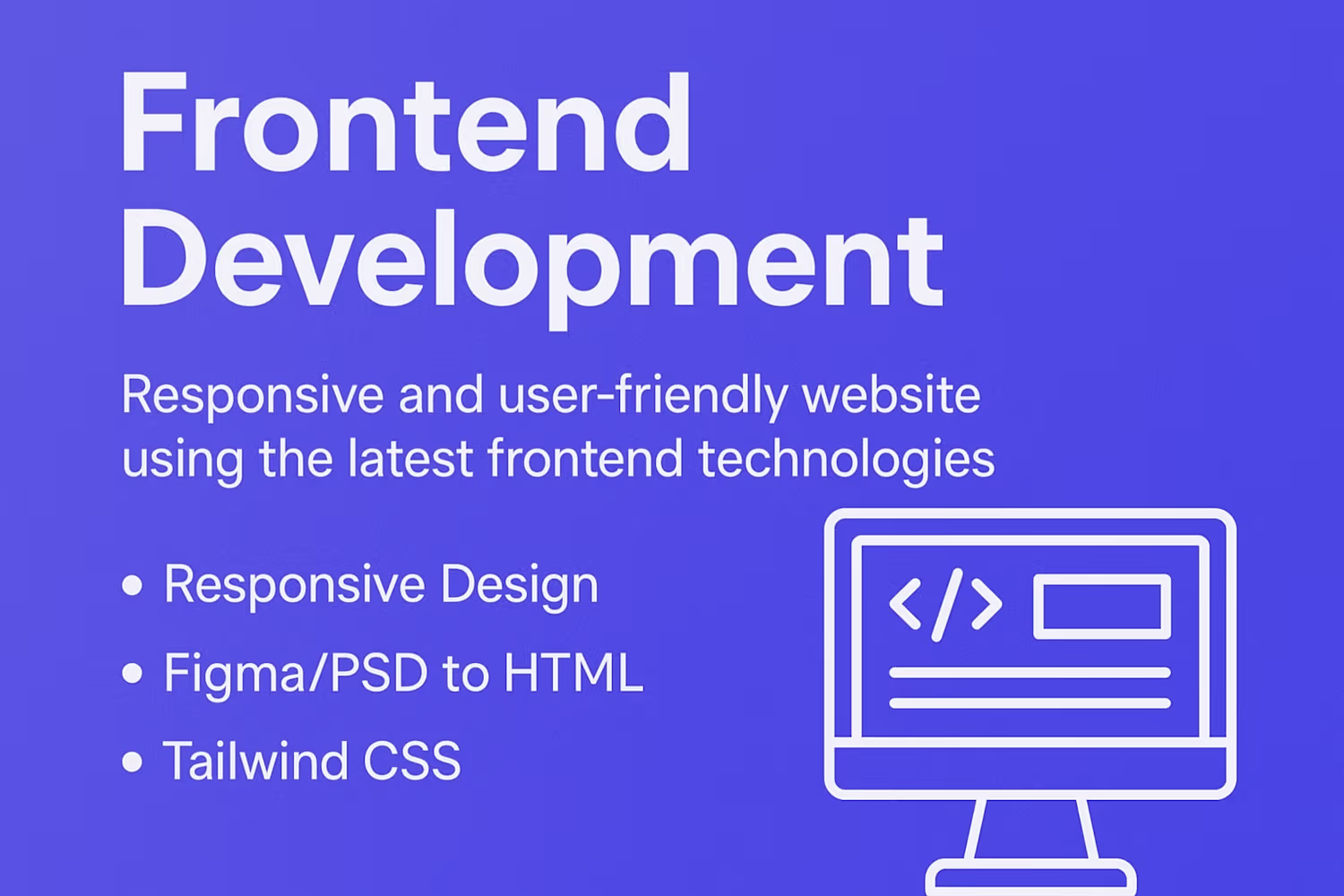 Frontend Development

Responsive and user-friendly website using the latest frontend technologies

• Responsive Design
• Figma/PSD to HTML
• Tailwind CSS

</>